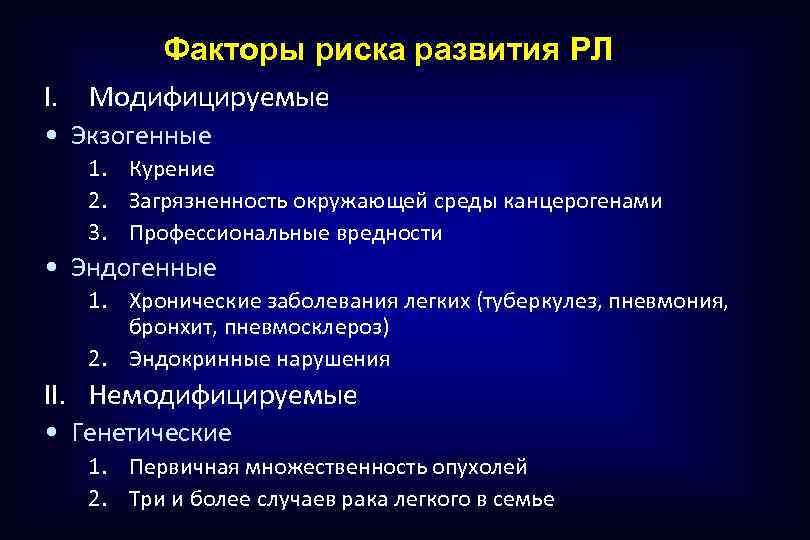 Факторы риска развития РЛ

I. Модифицируемые

• Экзогенные

1. Курение
2. Загрязненность окружающей среды канцерогенами
3. Профессиональные вредности

• Эндогенные

1. Хронические заболевания легких (туберкулез, пневмония, бронхит, пневмосклероз)
2. Эндокринные нарушения

II. Немодифицируемые

• Генетические

1. Первичная множественность опухолей
2. Три и более случаев рака легкого в семье